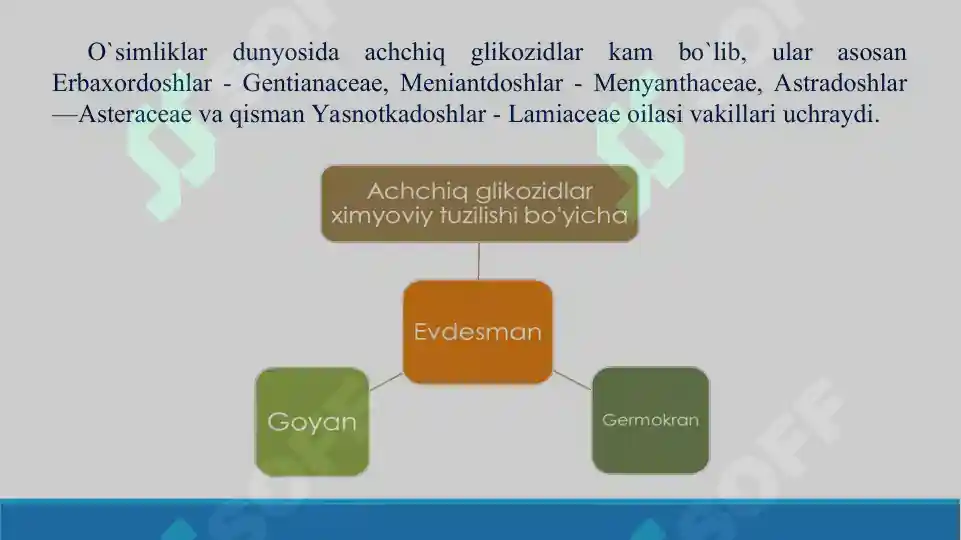 O`simliklar dunyosida achchiq glikozidlar kam bo`lib, ular asosan Erbaxordoshlar - Gentianaceae, Meniantdoshlar - Menyanthaceae, Astradoshlar —Asteraceae va qisman Yasnotkadoshlar - Lamiaceae oilasi vakillari uchraydi.

Achchiq glikozidlar ximyoviy tuzilishi bo'yicha

Evdesman

Goyan

Germokran

SOFF